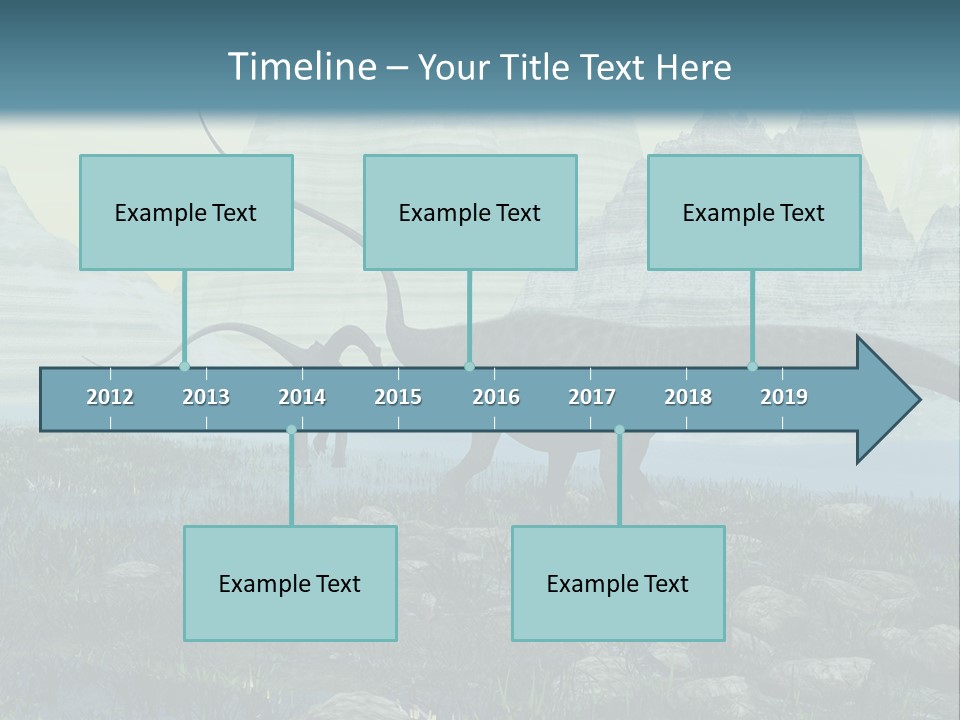 Timeline – Your Title Text Here

Example Text

Example Text

Example Text

2012 2013 2014 2015 2016 2017 2018 2019

Example Text

Example Text